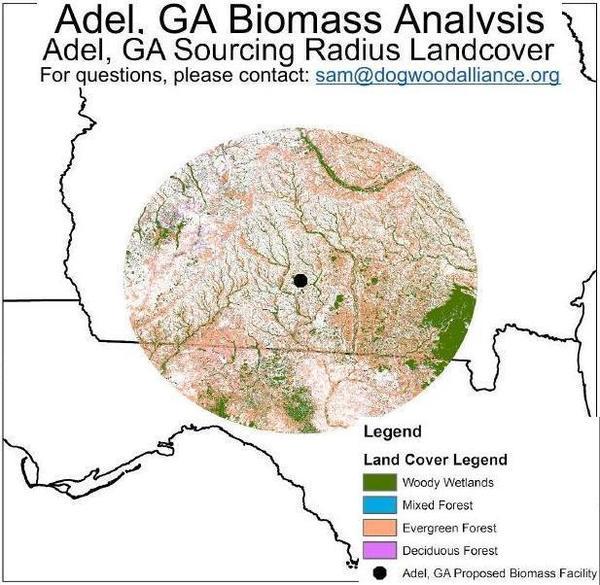 Adel, GA Biomass Analysis
Adel, GA Sourcing Radius Landcover
For questions, please contact: sam@dogwoodalliance.org

Legend
Land Cover Legend
Woody Wetlands
Mixed Forest
Evergreen Forest
Deciduous Forest
Adel, GA Proposed Biomass Facility